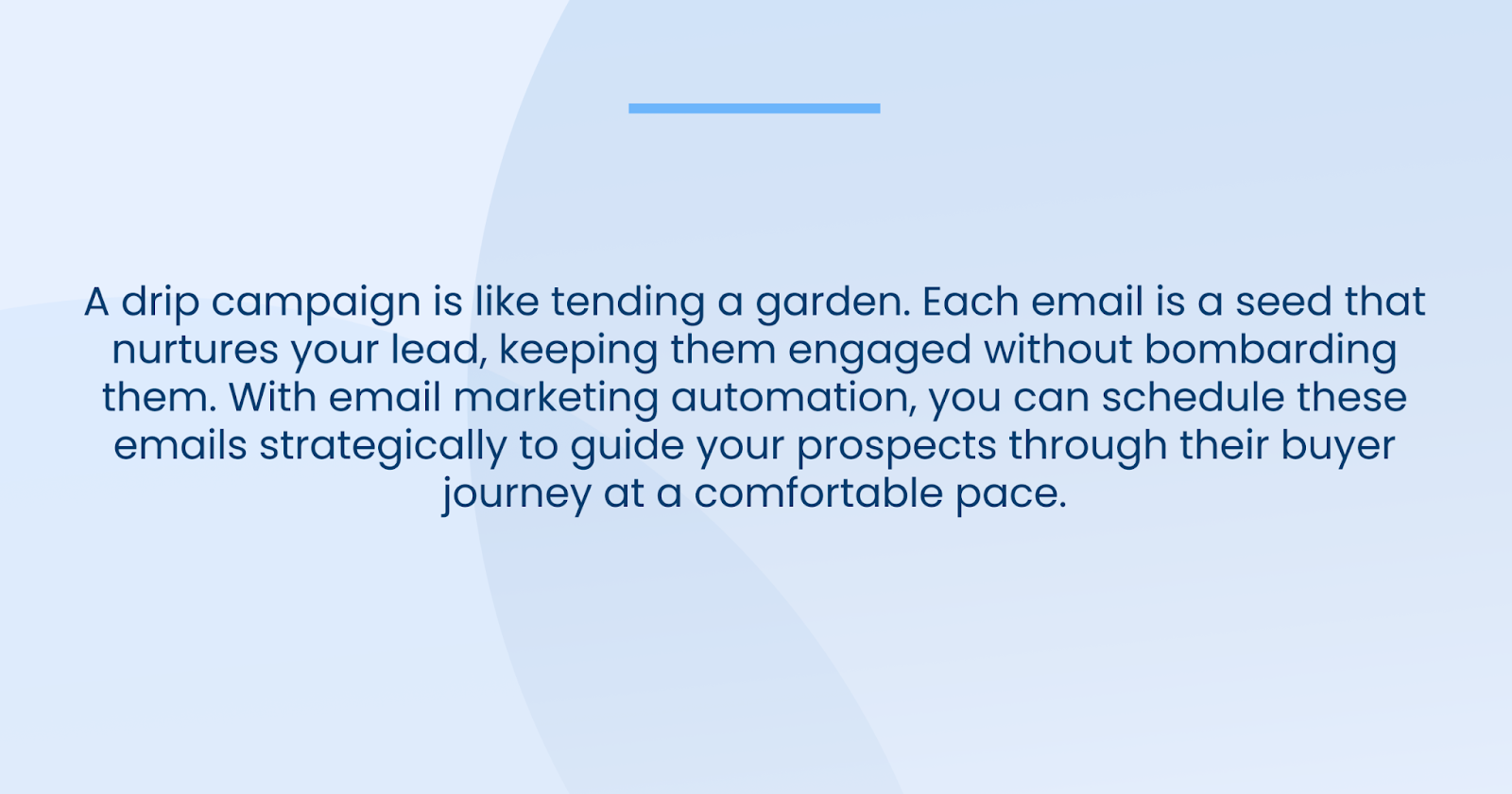 A drip campaign is like tending a garden. Each email is a seed that nurtures your lead, keeping them engaged without bombarding them. With email marketing automation, you can schedule these emails strategically to guide your prospects through their buyer journey at a comfortable pace.